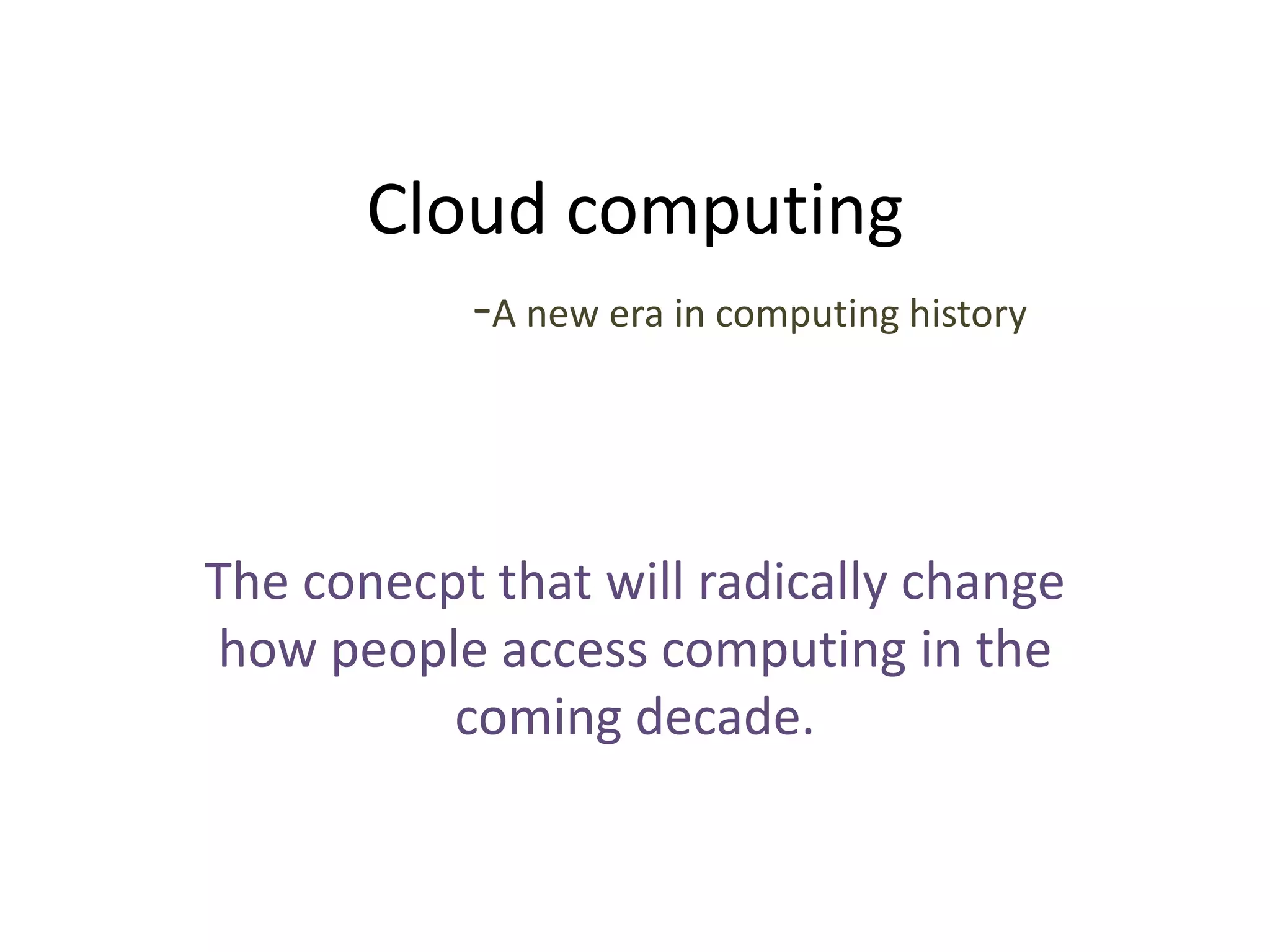 Cloud computing

-A new era in computing history

The conecpt that will radically change how people access computing in the coming decade.